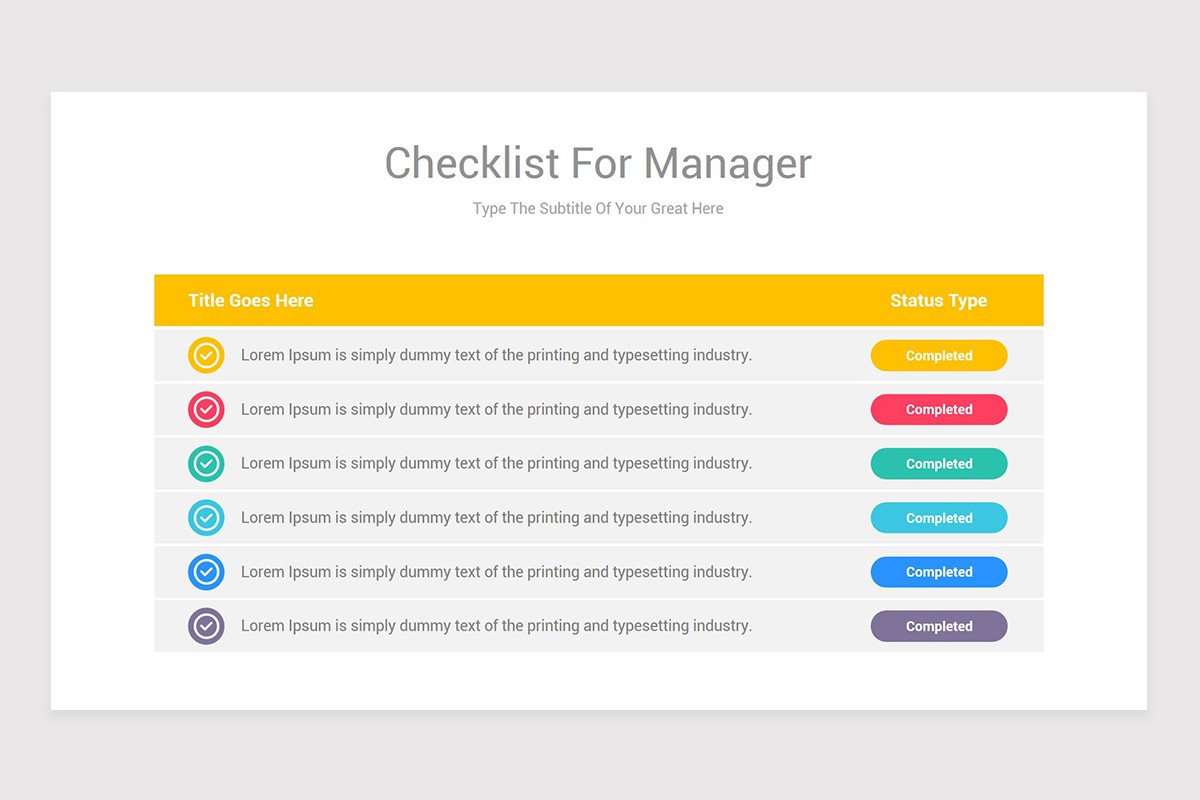 Checklist For Manager

Type The Subtitle Of Your Great Here

| Title Goes Here | Status Type |
|---|---|
| Lorem Ipsum is simply dummy text of the printing and typesetting industry. | Completed |
| Lorem Ipsum is simply dummy text of the printing and typesetting industry. | Completed |
| Lorem Ipsum is simply dummy text of the printing and typesetting industry. | Completed |
| Lorem Ipsum is simply dummy text of the printing and typesetting industry. | Completed |
| Lorem Ipsum is simply dummy text of the printing and typesetting industry. | Completed |
| Lorem Ipsum is simply dummy text of the printing and typesetting industry. | Completed |